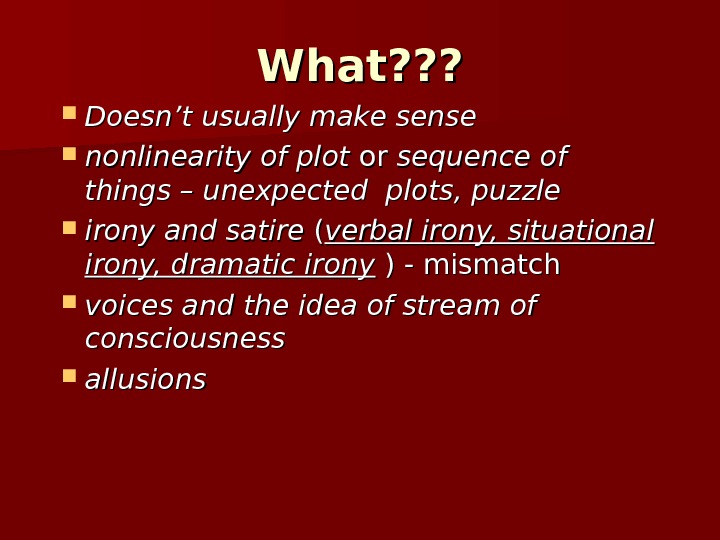 What???

- Doesn’t usually make sense
- nonlinearity of plot or sequence of things – unexpected plots, puzzle
- irony and satire (verbal irony, situational irony, dramatic irony ) - mismatch
- voices and the idea of stream of consciousness
- allusions